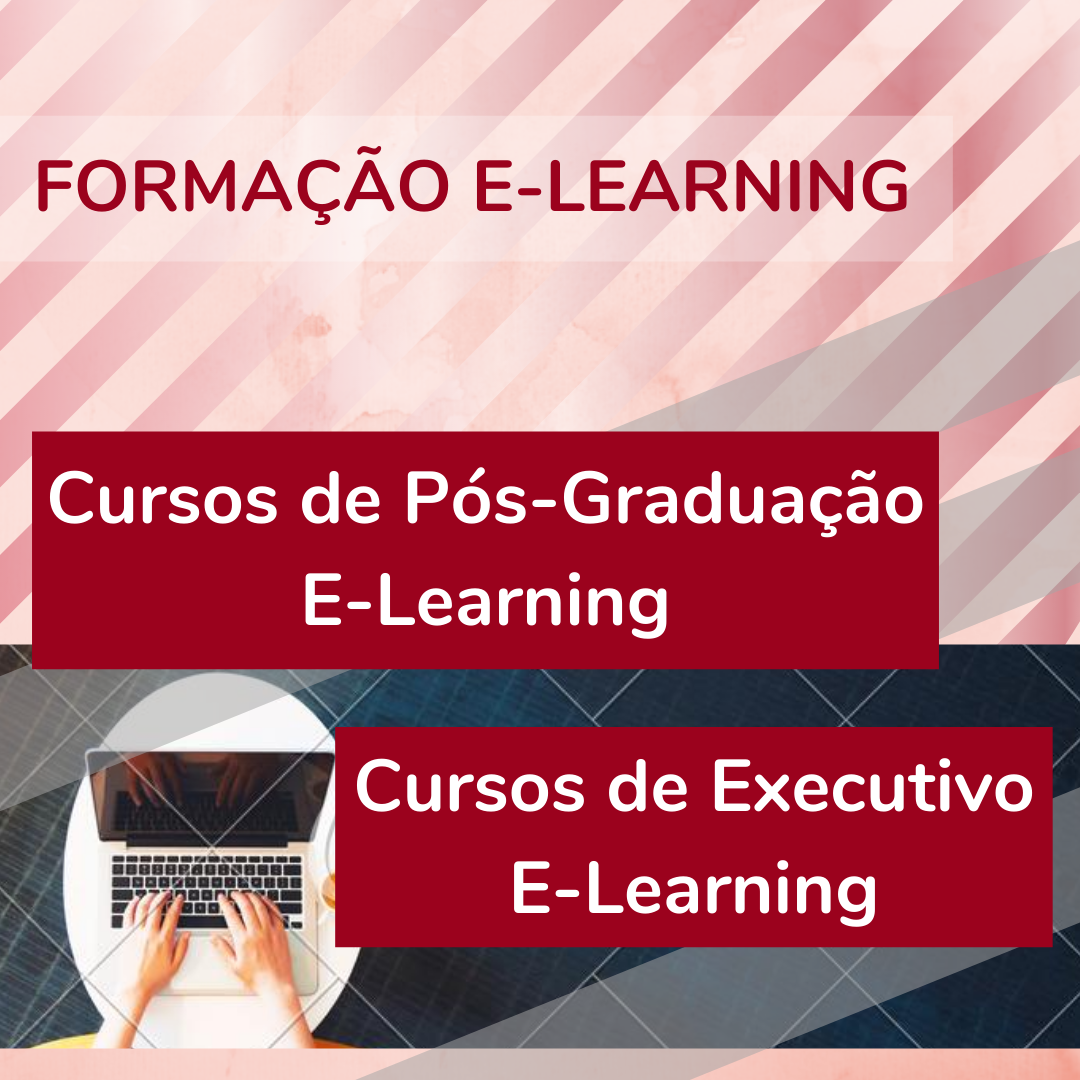 FORMAÇÃO E-LEARNING

Cursos de Pós-Graduação E-Learning

Cursos de Executivo E-Learning